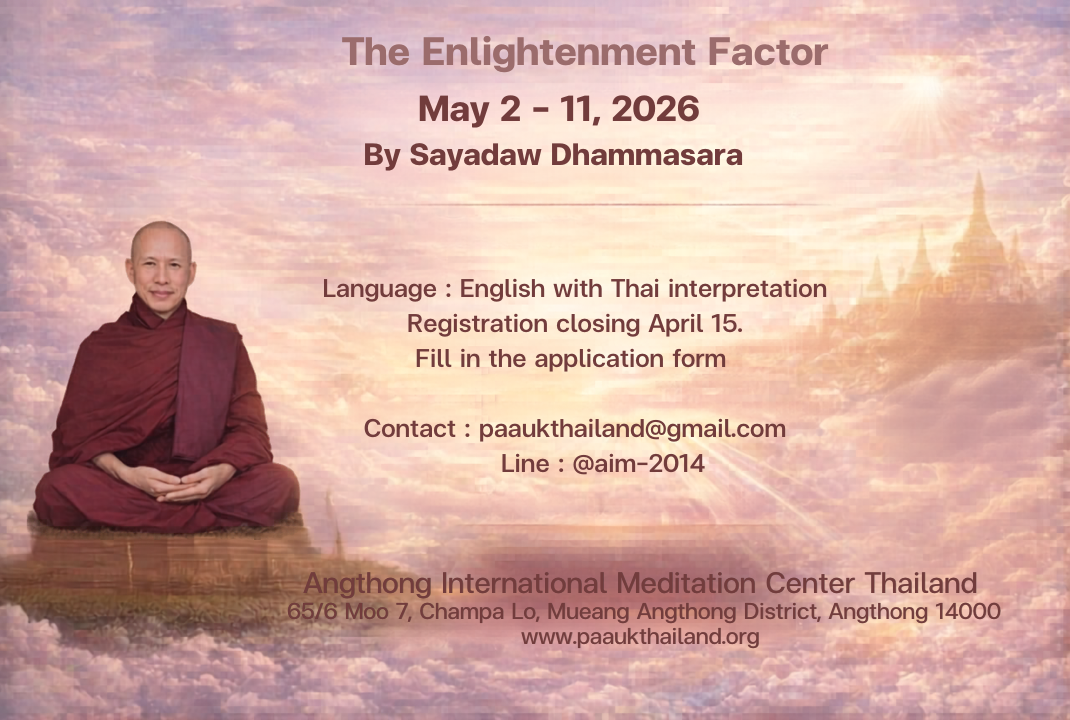 The Enlightenment Factor
May 2 - 11, 2026
By Sayadaw Dhammasara

Language : English with Thai interpretation
Registration closing April 15.
Fill in the application form

Contact : paaukthailand@gmail.com
Line : @aim-2014

Angthong International Meditation Center Thailand
65/6 Moo 7, Champa Lo, Mueang Angthong District, Angthong 14000
www.paaukthailand.org